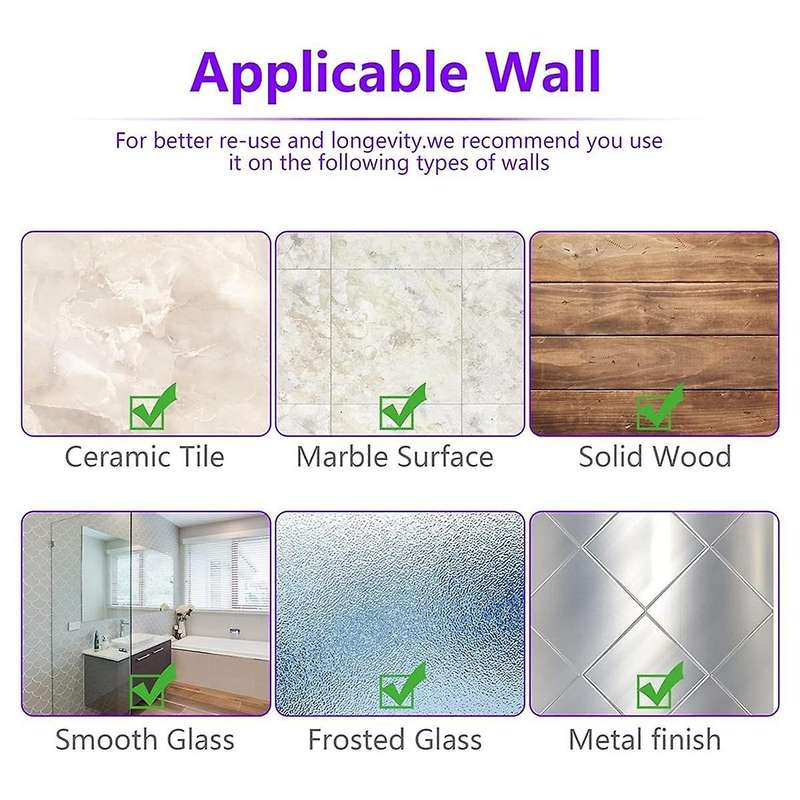 Applicable Wall

For better re-use and longevity.we recommend you use it on the following types of walls

Ceramic Tile

Marble Surface

Solid Wood

Smooth Glass

Frosted Glass

Metal finish